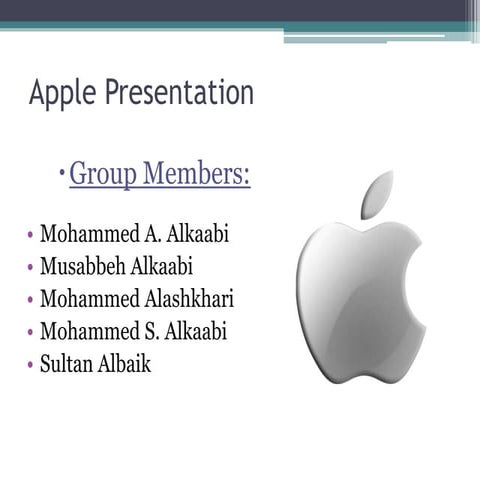 Apple Presentation

• Group Members:

• Mohammed A. Alkaabi
• Musabbeh Alkaabi
• Mohammed Alashkhari
• Mohammed S. Alkaabi
• Sultan Albaik